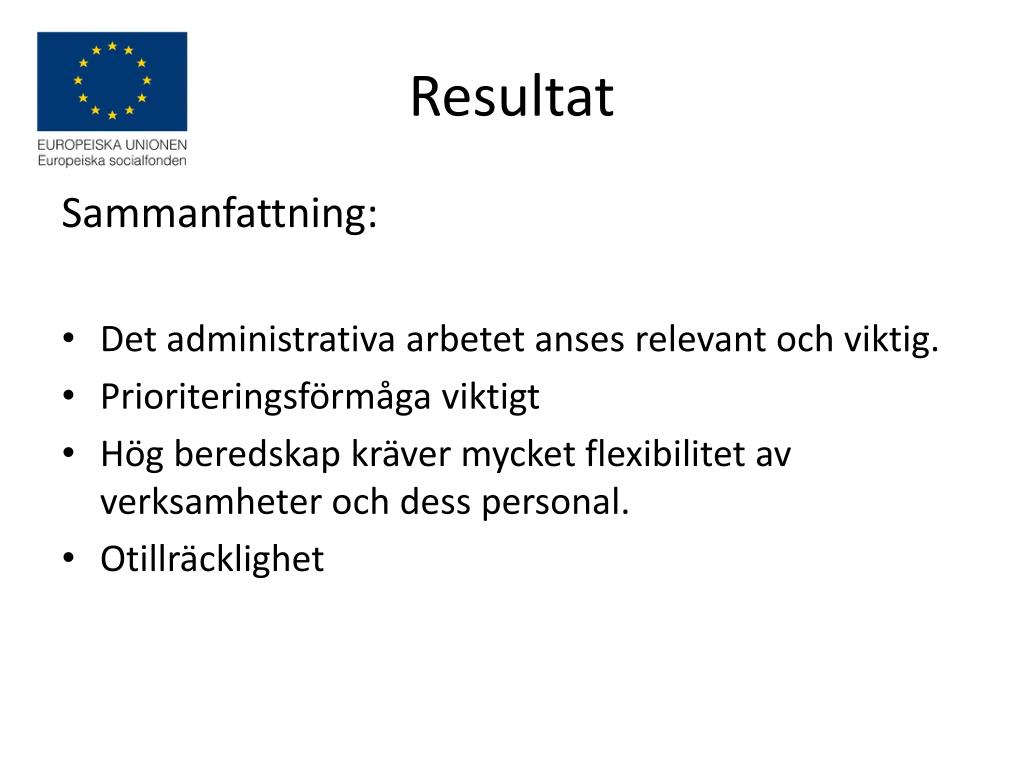 EUROPEISKA UNIONEN
Europeiska socialfonden

Resultat

Sammanfattning:

• Det administrativa arbetet anses relevant och viktig.
• Prioriteringsförmåga viktigt
• Hög beredskap kräver mycket flexibilitet av verksamheter och dess personal.
• Otillräcklighet